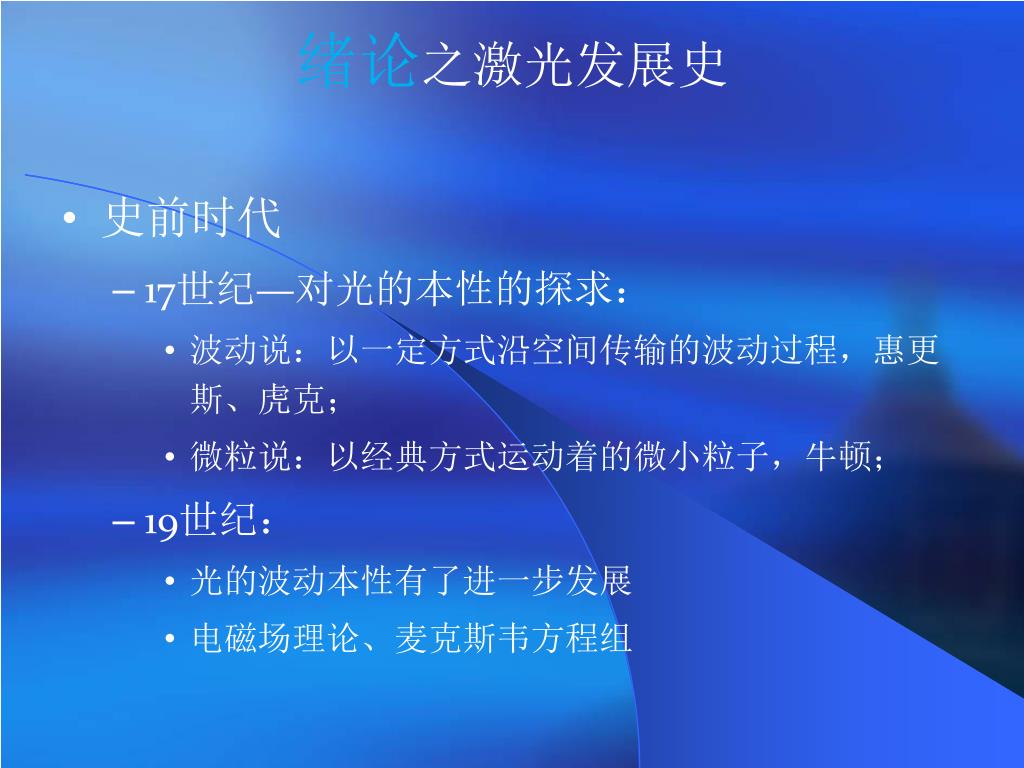 绪论之激光发展史

• 史前时代
– 17世纪—对光的本性的探求：
• 波动说：以一定方式沿空间传输的波动过程，惠更斯、虎克；
• 微粒说：以经典方式运动着的微小粒子，牛顿；
– 19世纪：
• 光的波动本性有了进一步发展
• 电磁场理论、麦克斯韦方程组